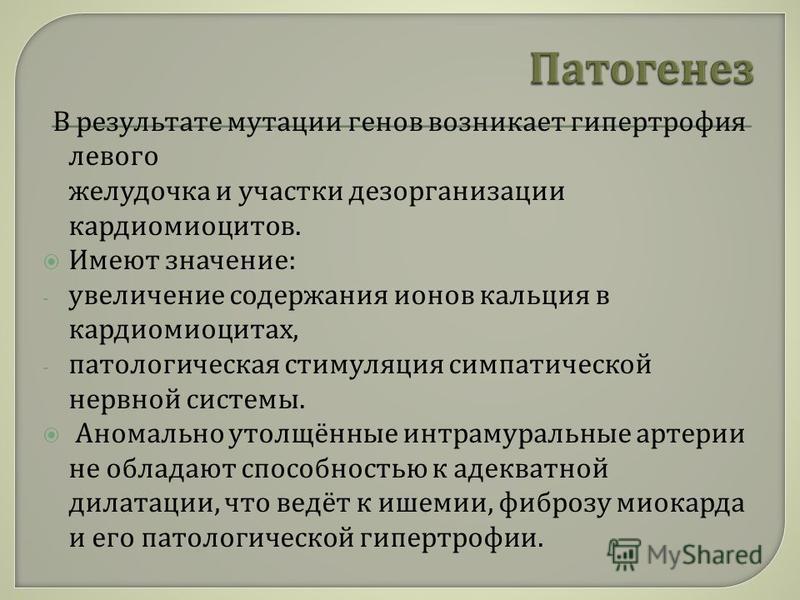 Патогенез

В результате мутации генов возникает гипертрофия левого
желудочка и участки дезорганизации кардиомиоцитов.

Имеют значение:
- увеличение содержания ионов кальция в кардиомиоцитах,
- патологическая стимуляция симпатической нервной системы.

Аномально утолщённые интрамуральные артерии не обладают способностью к адекватной дилатации, что ведёт к ишемии, фиброзу миокарда и его патологической гипертрофии.

MyShared